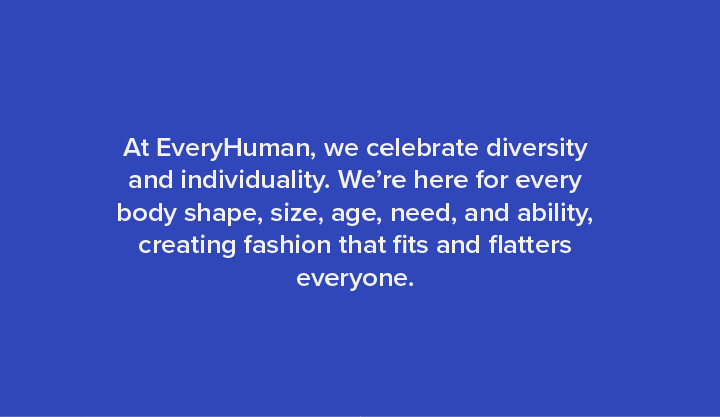 At EveryHuman, we celebrate diversity and individuality. We’re here for every body shape, size, age, need, and ability, creating fashion that fits and flatters everyone.